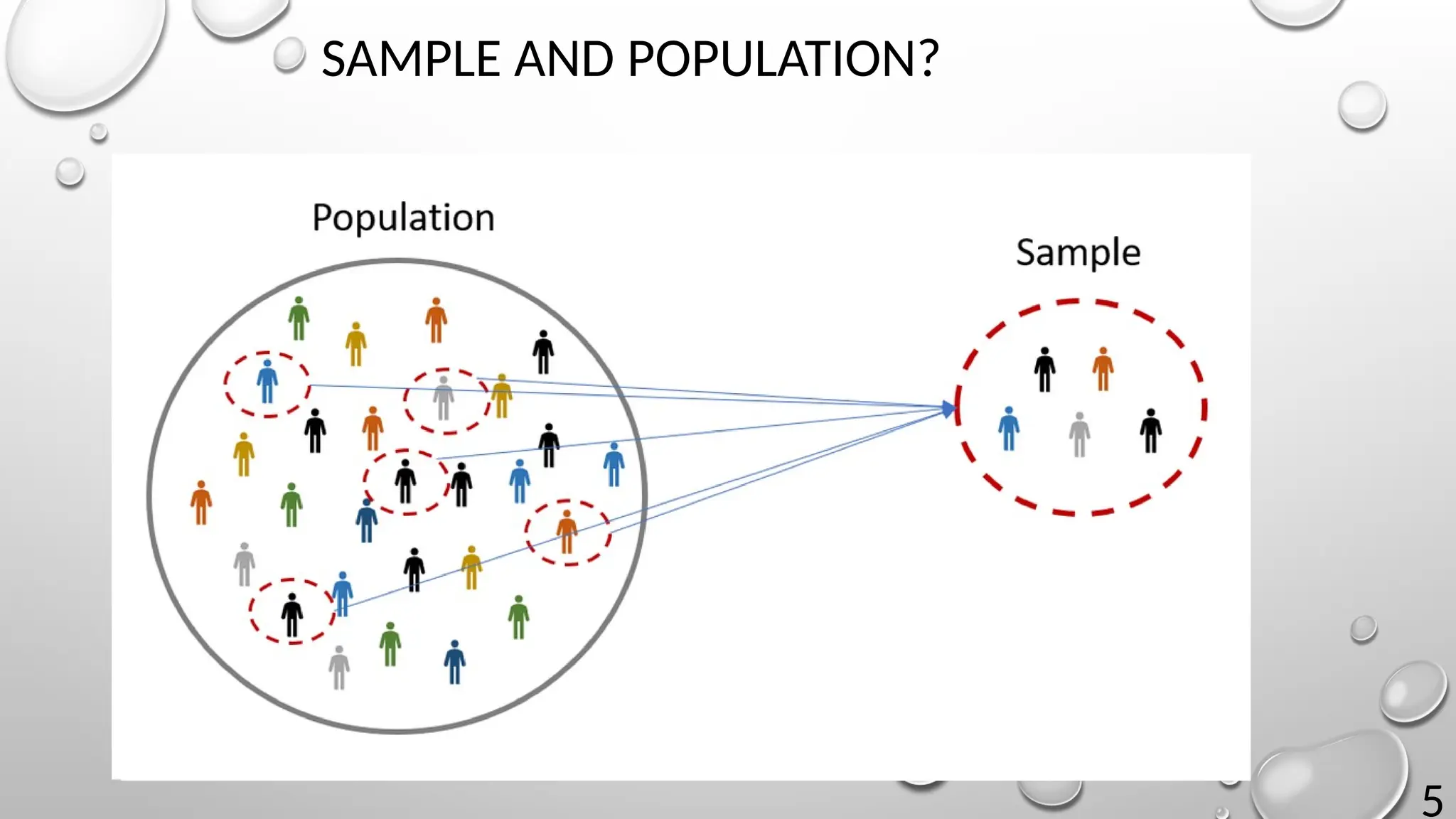 SAMPLE AND POPULATION?

Population

Sample

5